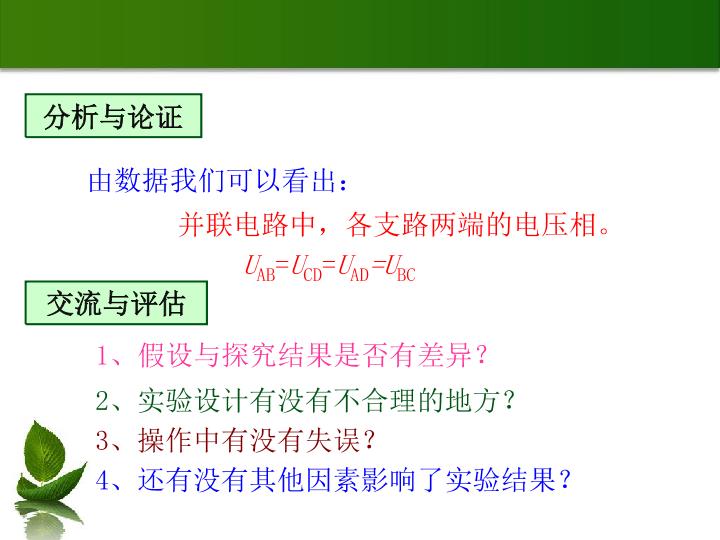 分析与论证

由数据我们可以看出：

并联电路中，各支路两端的电压相。

$U_{AB}=U_{CD}=U_{AD}=U_{BC}$

交流与评估

1、假设与探究结果是否有差异？

2、实验设计有没有不合理的地方？

3、操作中有没有失误？

4、还有没有其他因素影响了实验结果？